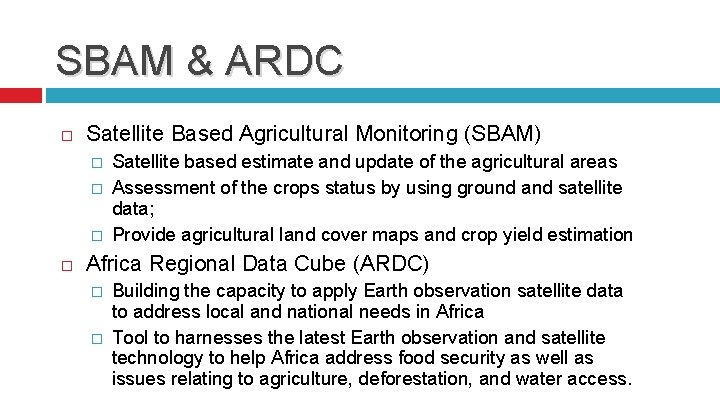 SBAM & ARDC

□ Satellite Based Agricultural Monitoring (SBAM)

□ Satellite based estimate and update of the agricultural areas

□ Assessment of the crops status by using ground and satellite data;

□ Provide agricultural land cover maps and crop yield estimation

□ Africa Regional Data Cube (ARDC)

□ Building the capacity to apply Earth observation satellite data to address local and national needs in Africa

□ Tool to harnesses the latest Earth observation and satellite technology to help Africa address food security as well as issues relating to agriculture, deforestation, and water access.